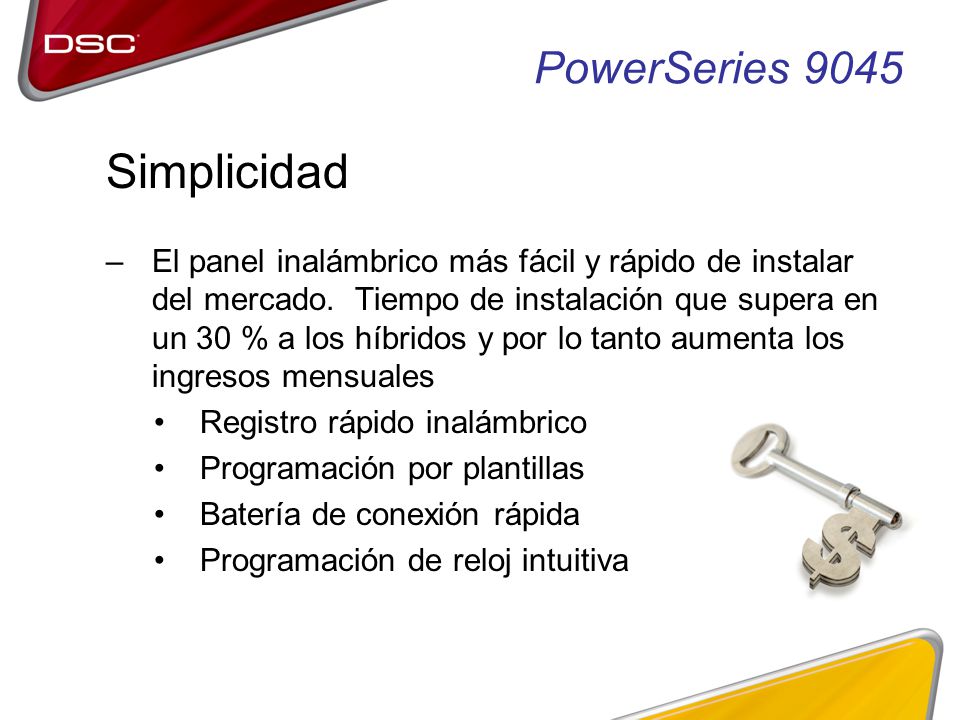 DSC

PowerSeries 9045

Simplicidad

– El panel inalámbrico más fácil y rápido de instalar del mercado. Tiempo de instalación que supera en un 30 % a los híbridos y por lo tanto aumenta los ingresos mensuales

• Registro rápido inalámbrico
• Programación por plantillas
• Batería de conexión rápida
• Programación de reloj intuitiva